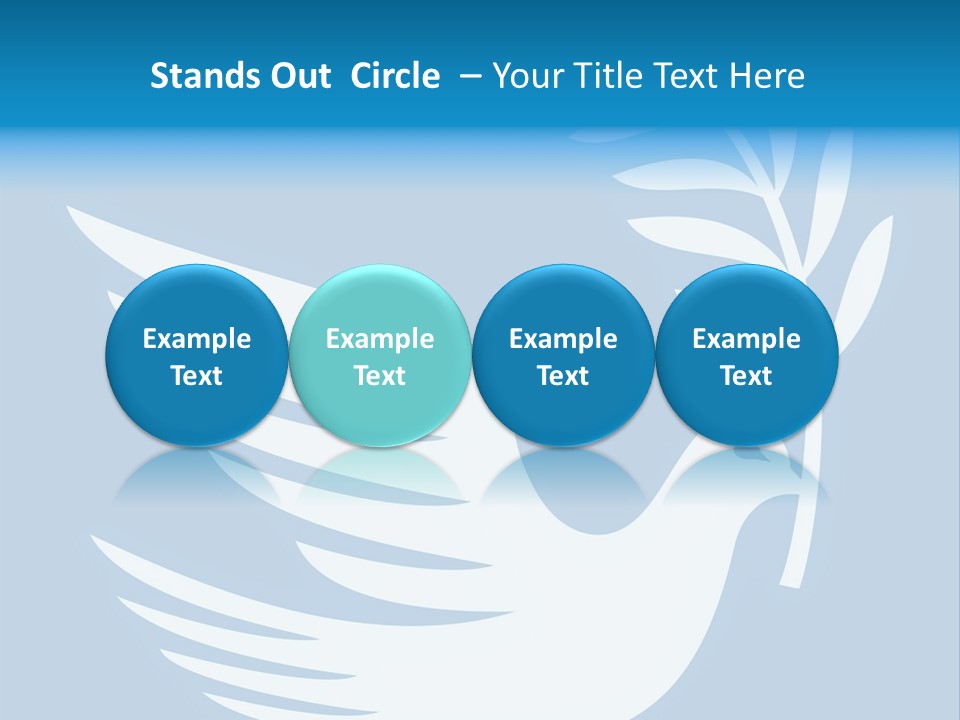 Stands Out Circle – Your Title Text Here

Example Text

Example Text

Example Text

Example Text